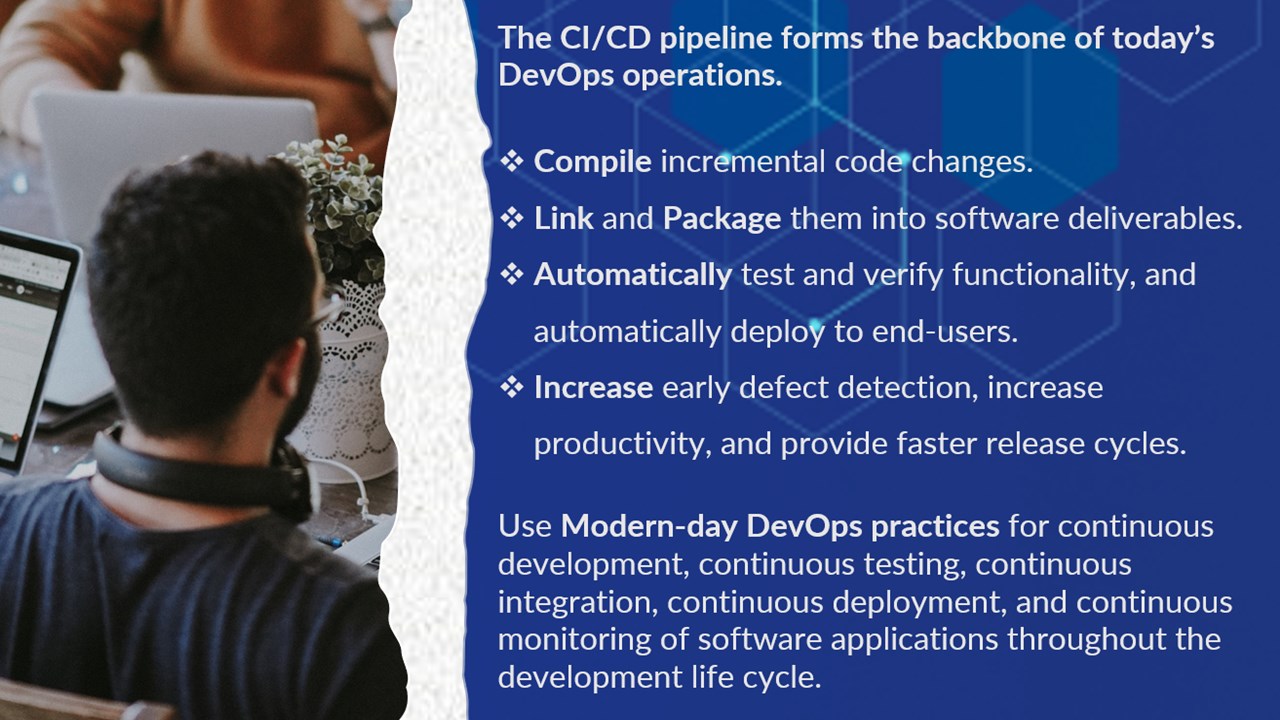 The CI/CD pipeline forms the backbone of today's DevOps operations.

❖ Compile incremental code changes.

❖ Link and Package them into software deliverables.

❖ Automatically test and verify functionality, and automatically deploy to end-users.

❖ Increase early defect detection, increase productivity, and provide faster release cycles.

Use Modern-day DevOps practices for continuous development, continuous testing, continuous integration, continuous deployment, and continuous monitoring of software applications throughout the development life cycle.